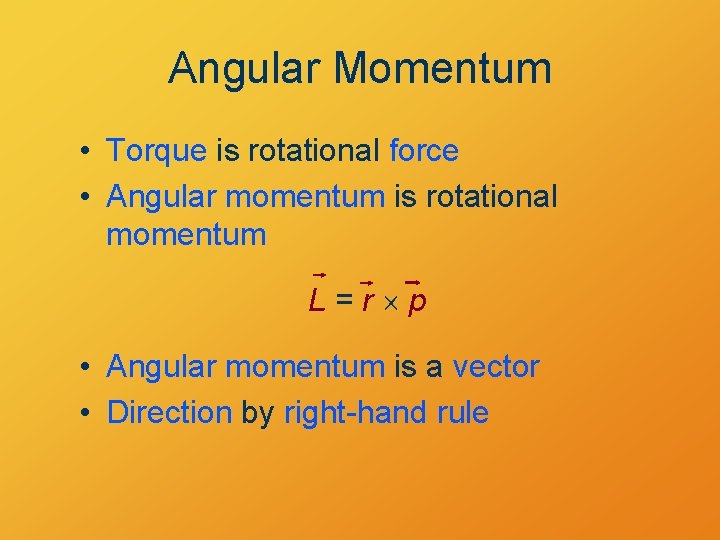 Angular Momentum

• Torque is rotational force
• Angular momentum is rotational momentum

$\vec{L} = \vec{r} \times \vec{p}$

• Angular momentum is a vector
• Direction by right-hand rule